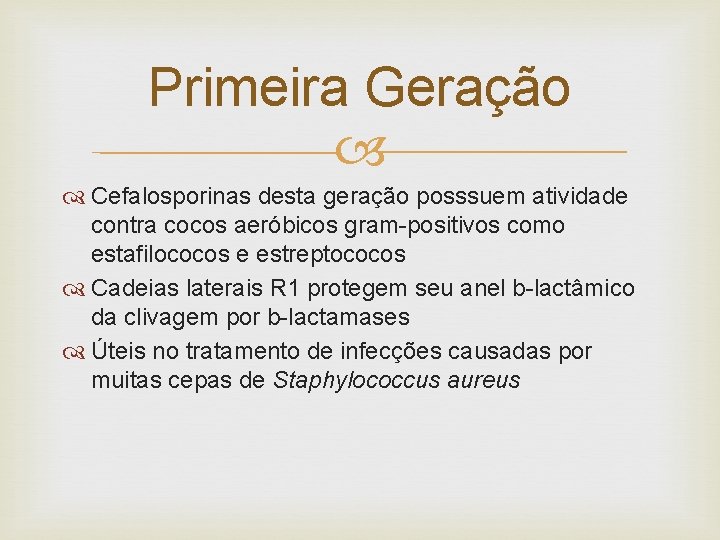 Primeira Geração

Cefalosporinas desta geração posssuem atividade contra cocos aeróbicos gram-positivos como estafilococos e estreptococos

Cadeias laterais R1 protegem seu anel b-lactâmico da clivagem por b-lactamases

Úteis no tratamento de infecções causadas por muitas cepas de Staphylococcus aureus